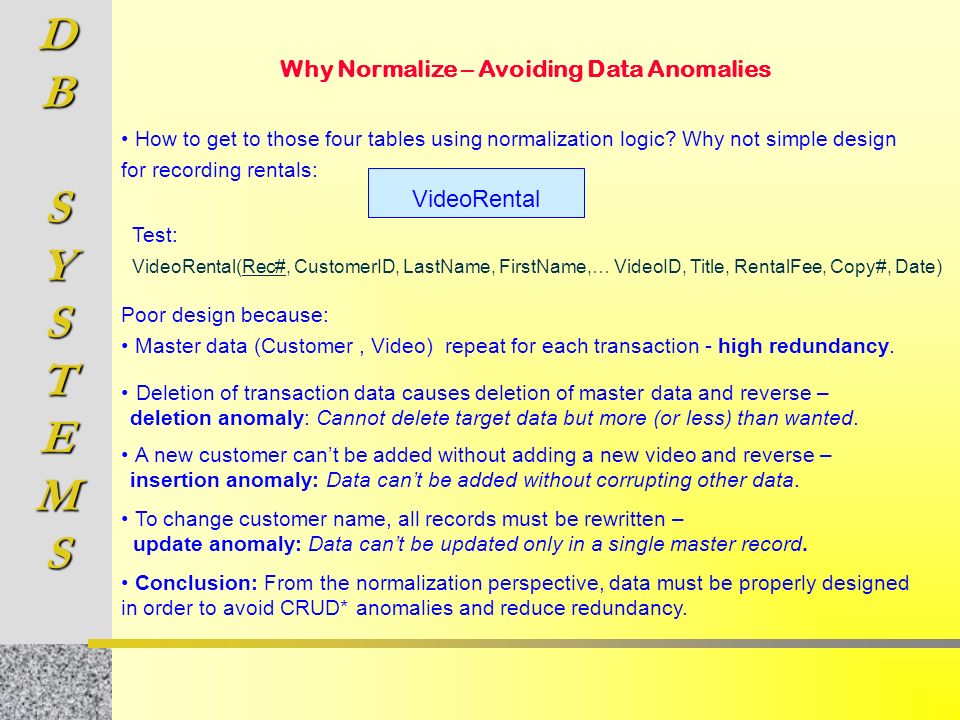 D
B

S
Y
S
T
E
M
S

Why Normalize – Avoiding Data Anomalies

• How to get to those four tables using normalization logic? Why not simple design for recording rentals:

VideoRental

Test:

VideoRental(Rec#, CustomerID, LastName, FirstName,… VideoID, Title, RentalFee, Copy#, Date)

Poor design because:

• Master data (Customer , Video) repeat for each transaction - high redundancy.

• Deletion of transaction data causes deletion of master data and reverse – deletion anomaly: Cannot delete target data but more (or less) than wanted.

• A new customer can't be added without adding a new video and reverse – insertion anomaly: Data can't be added without corrupting other data.

• To change customer name, all records must be rewritten – update anomaly: Data can't be updated only in a single master record.

• Conclusion: From the normalization perspective, data must be properly designed in order to avoid CRUD* anomalies and reduce redundancy.